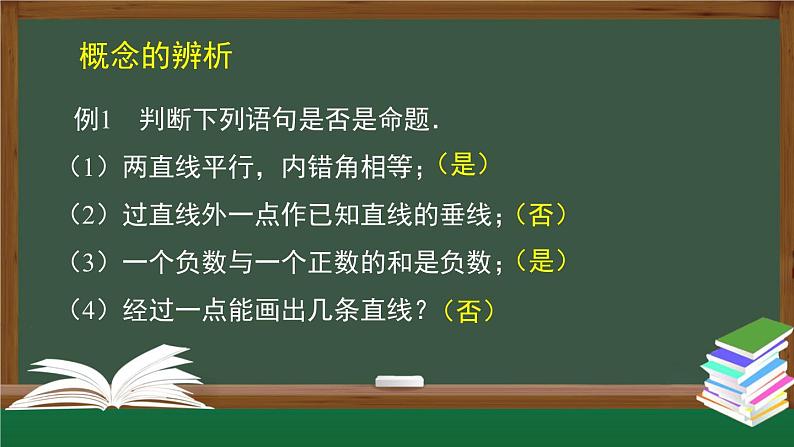 概念的辨析

例1　判断下列语句是否是命题.

（1）两直线平行，内错角相等；（是）

（2）过直线外一点作已知直线的垂线；（否）

（3）一个负数与一个正数的和是负数；（是）

（4）经过一点能画出几条直线？（否）